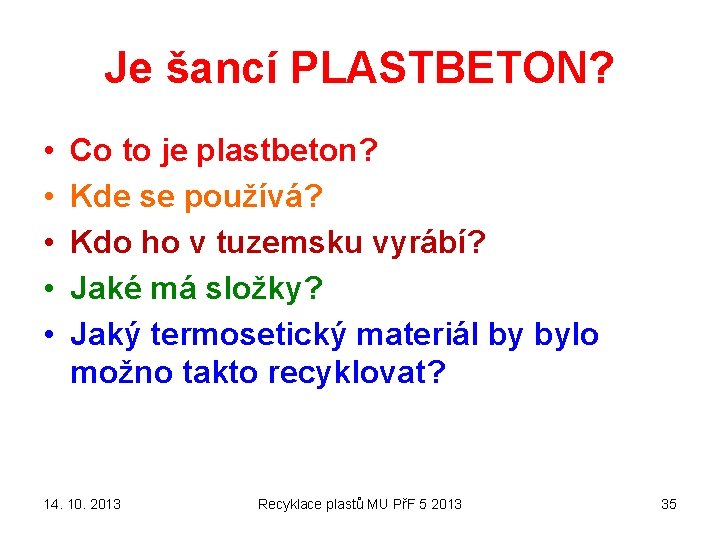 Je šancí PLASTBETON?

• Co to je plastbeton?
• Kde se používá?
• Kdo ho v tuzemsku vyrábí?
• Jaké má složky?
• Jaký termosetický materiál by bylo možno takto recyklovat?

14. 10. 2013

Recyklace plastů MU PřF 5 2013

35